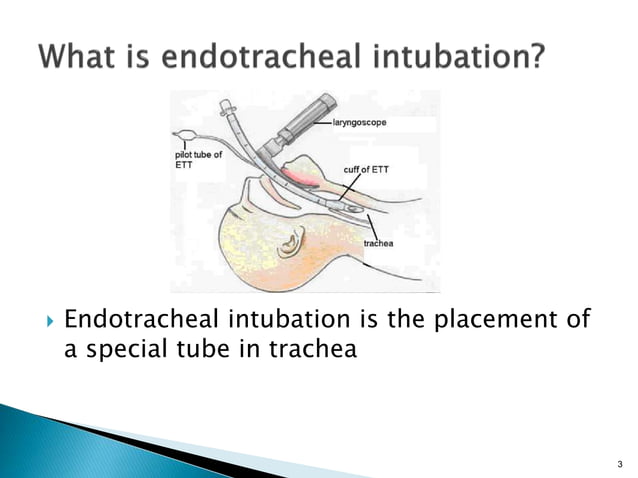 What is endotracheal intubation?

laryngoscope

pilot tube of ETT

cuff of ETT

trachea

Endotracheal intubation is the placement of a special tube in trachea

3